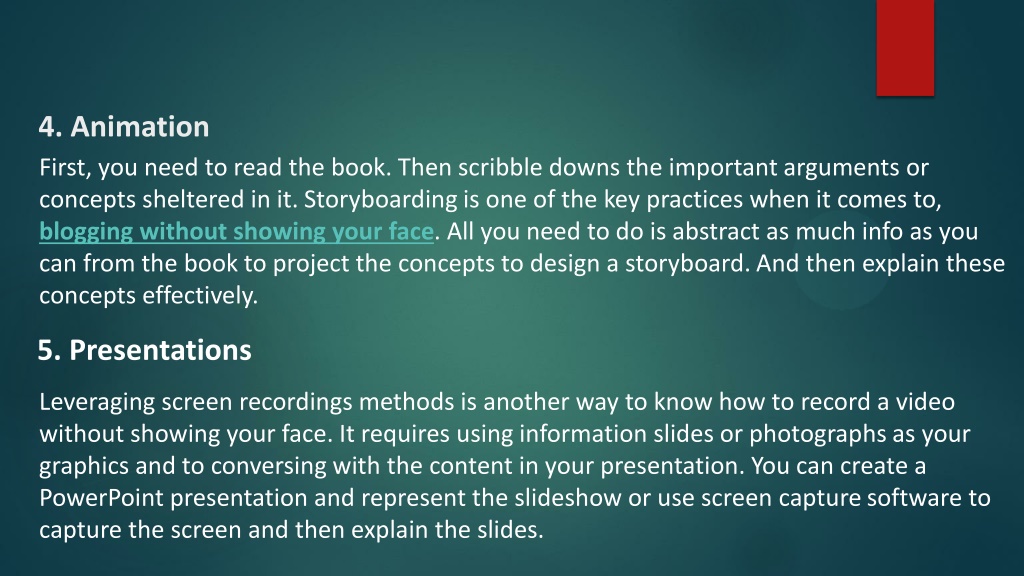 4. Animation

First, you need to read the book. Then scribble downs the important arguments or concepts sheltered in it. Storyboarding is one of the key practices when it comes to, blogging without showing your face. All you need to do is abstract as much info as you can from the book to project the concepts to design a storyboard. And then explain these concepts effectively.

5. Presentations

Leveraging screen recordings methods is another way to know how to record a video without showing your face. It requires using information slides or photographs as your graphics and to conversing with the content in your presentation. You can create a PowerPoint presentation and represent the slideshow or use screen capture software to capture the screen and then explain the slides.